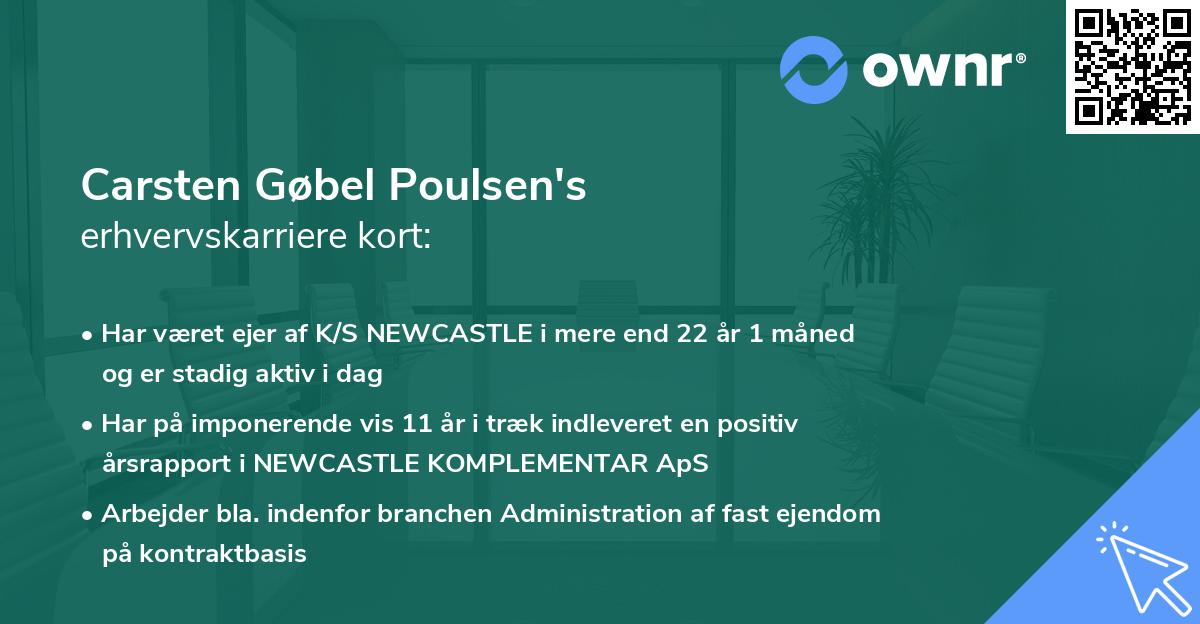 ownr®

Carsten Gøbel Poulsen's
erhvervskarriere kort:

• Har været ejer af K/S NEWCASTLE i mere end 22 år 1 måned og er stadig aktiv i dag

• Har på imponerende vis 11 år i træk indleveret en positiv årsrapport i NEWCASTLE KOMPLEMENTAR ApS

• Arbejder bla. indenfor branchen Administration af fast ejendom på kontraktbasis